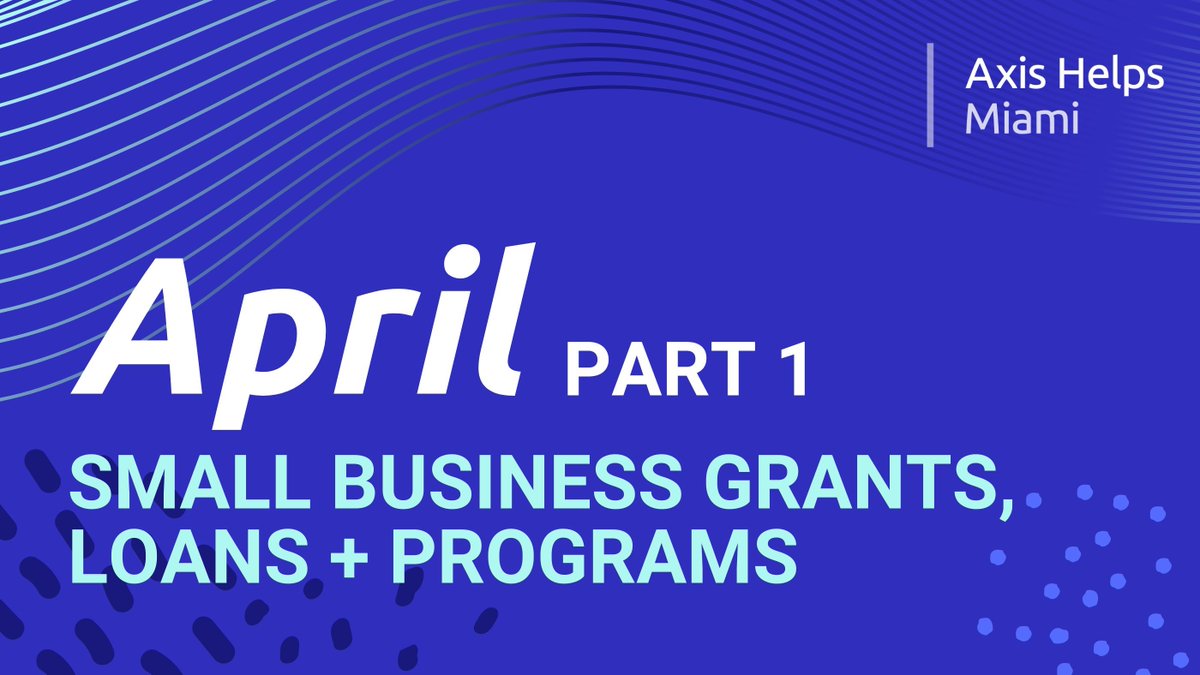 Axis Helps
Miami

April PART 1

SMALL BUSINESS GRANTS, LOANS + PROGRAMS